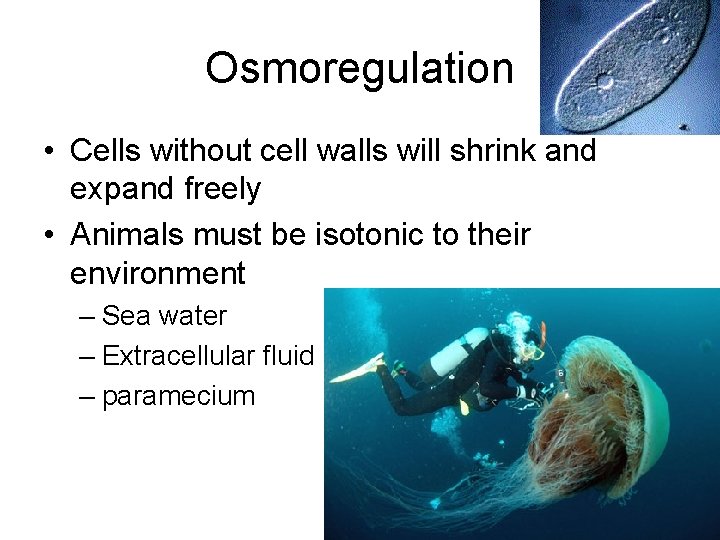 Osmoregulation

• Cells without cell walls will shrink and expand freely
• Animals must be isotonic to their environment
– Sea water
– Extracellular fluid
– paramecium